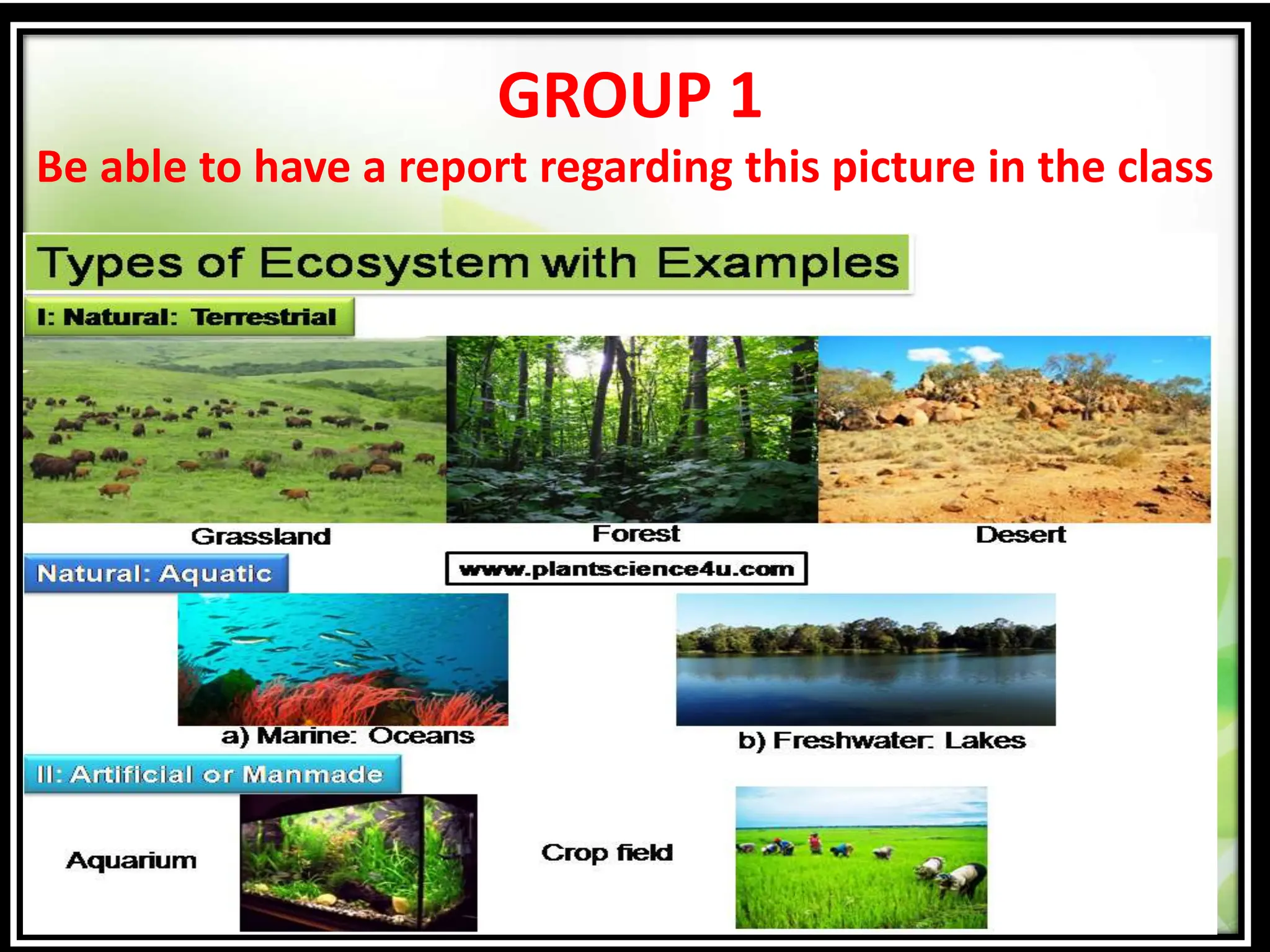 GROUP 1

Be able to have a report regarding this picture in the class

Types of Ecosystem with Examples

I: Natural: Terrestrial

Grassland

Forest

Desert

Natural: Aquatic

www.plantscience4u.com

a) Marine: Oceans

b) Freshwater: Lakes

II: Artificial or Manmade

Aquarium

Crop field